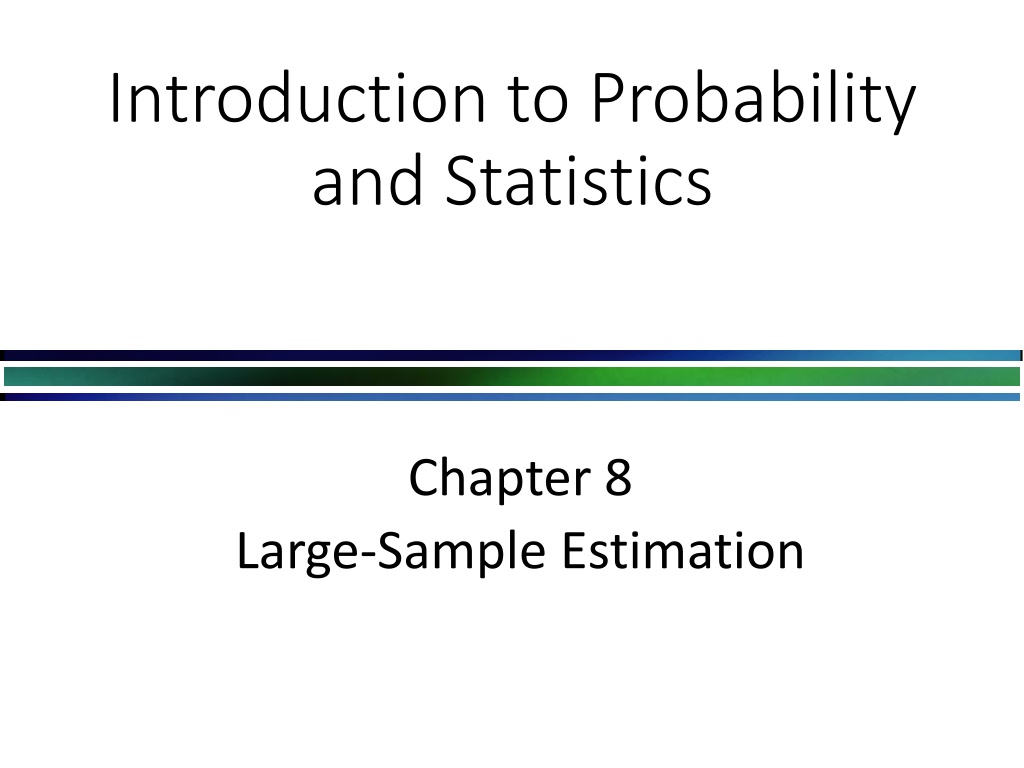 Introduction to Probability and Statistics

Chapter 8
Large-Sample Estimation